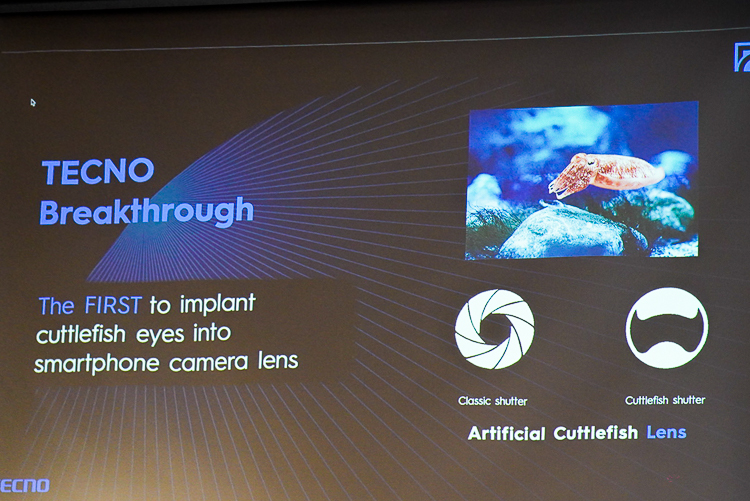 TECNO Breakthrough

The FIRST to implant cuttlefish eyes into smartphone camera lens

Classic shutter

Cuttlefish shutter

Artificial Cuttlefish Lens

ECNO